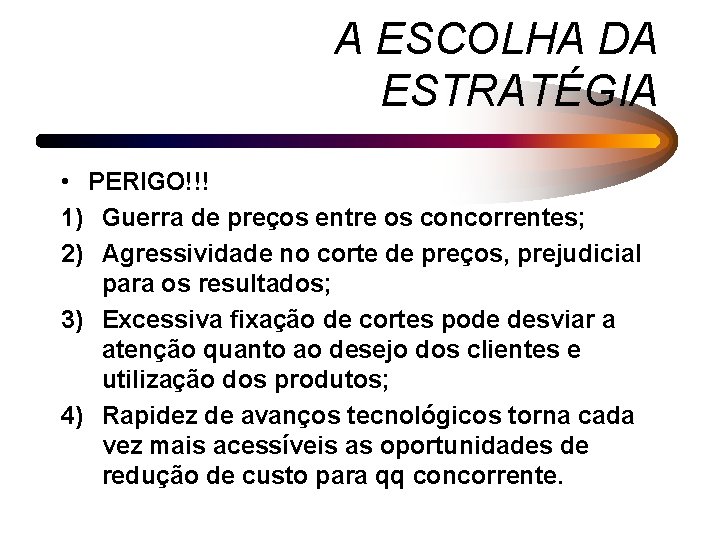 A ESCOLHA DA ESTRATÉGIA

• PERIGO!!!

1) Guerra de preços entre os concorrentes;

2) Agressividade no corte de preços, prejudicial para os resultados;

3) Excessiva fixação de cortes pode desviar a atenção quanto ao desejo dos clientes e utilização dos produtos;

4) Rapidez de avanços tecnológicos torna cada vez mais acessíveis as oportunidades de redução de custo para qq concorrente.